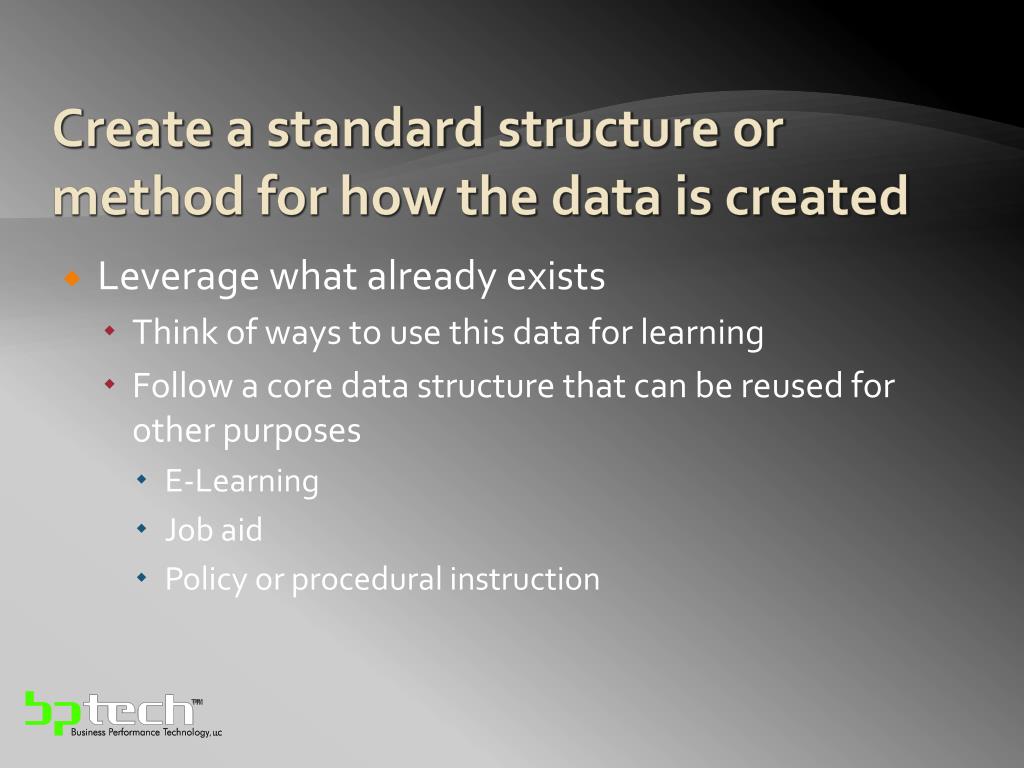 Create a standard structure or method for how the data is created

Leverage what already exists
Think of ways to use this data for learning
Follow a core data structure that can be reused for other purposes
E-Learning
Job aid
Policy or procedural instruction

bptech™
Business Performance Technology, LLC